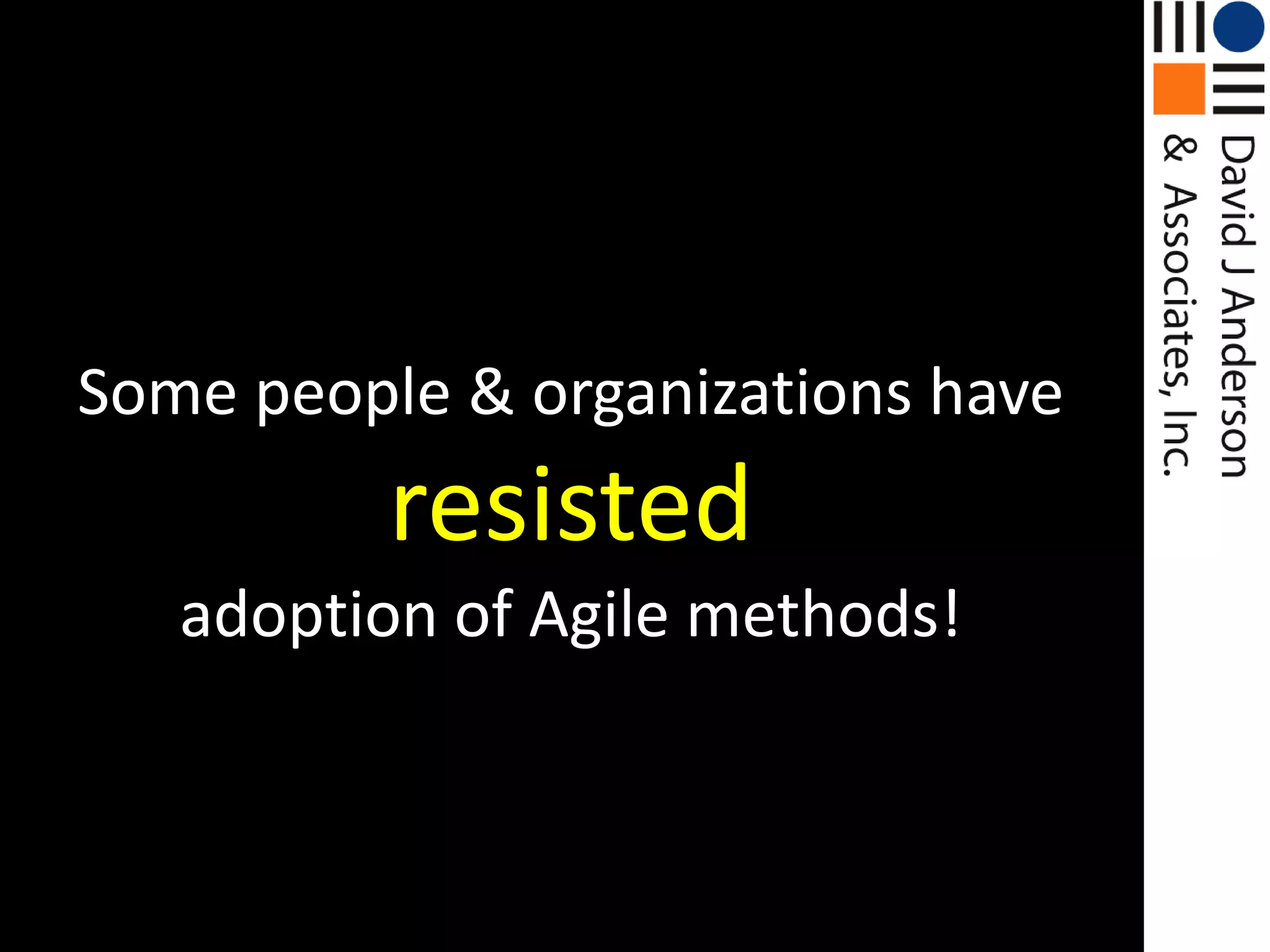 Some people & organizations have
resisted
adoption of Agile methods!

David J Anderson
& Associates, Inc.